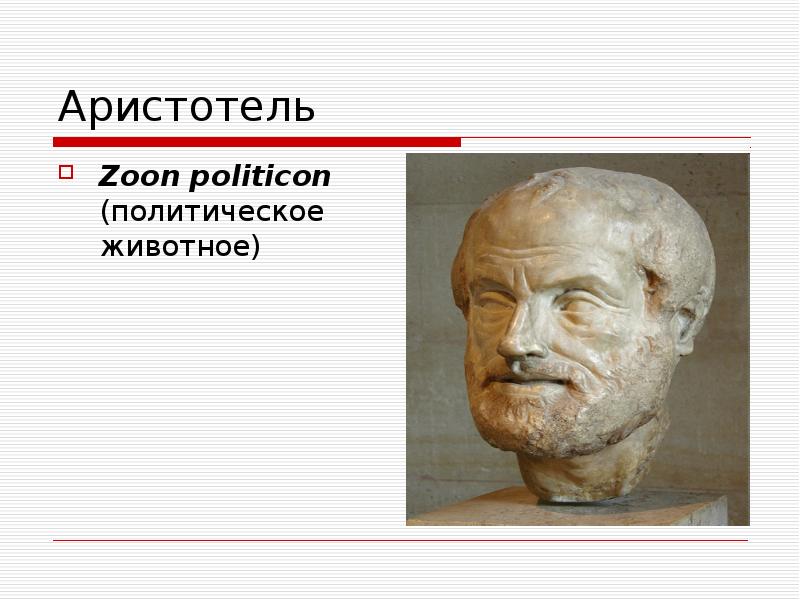 Аристотель

Zoon politicon (политическое животное)